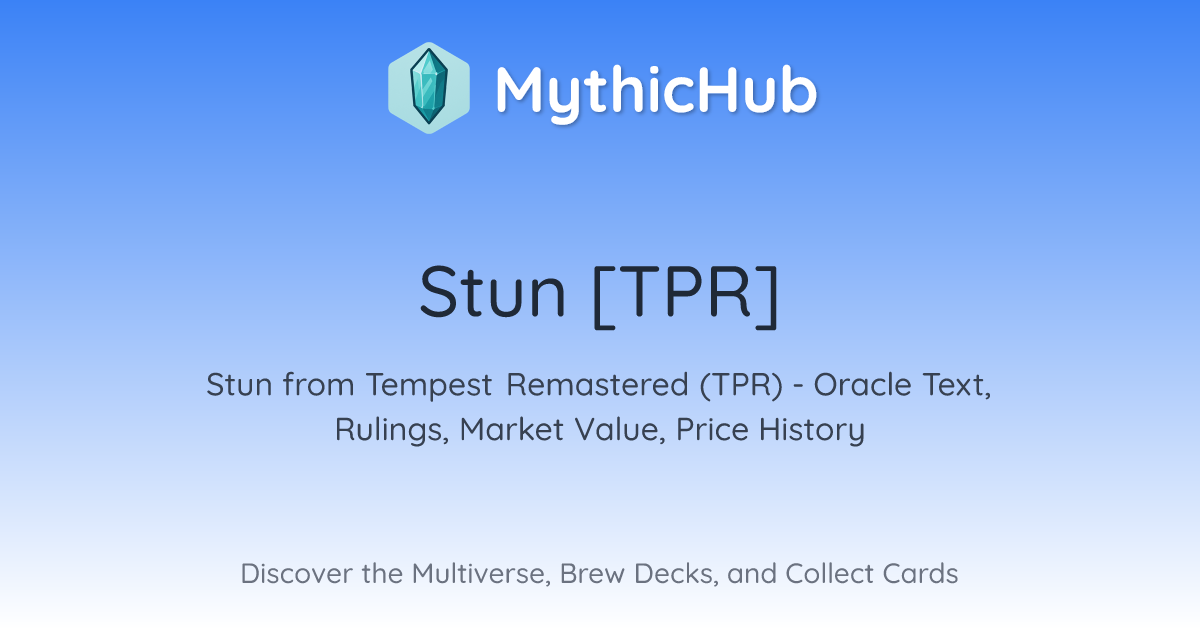 MythicHub

Stun [TPR]

Stun from Tempest Remastered (TPR) - Oracle Text, Rulings, Market Value, Price History

Discover the Multiverse, Brew Decks, and Collect Cards